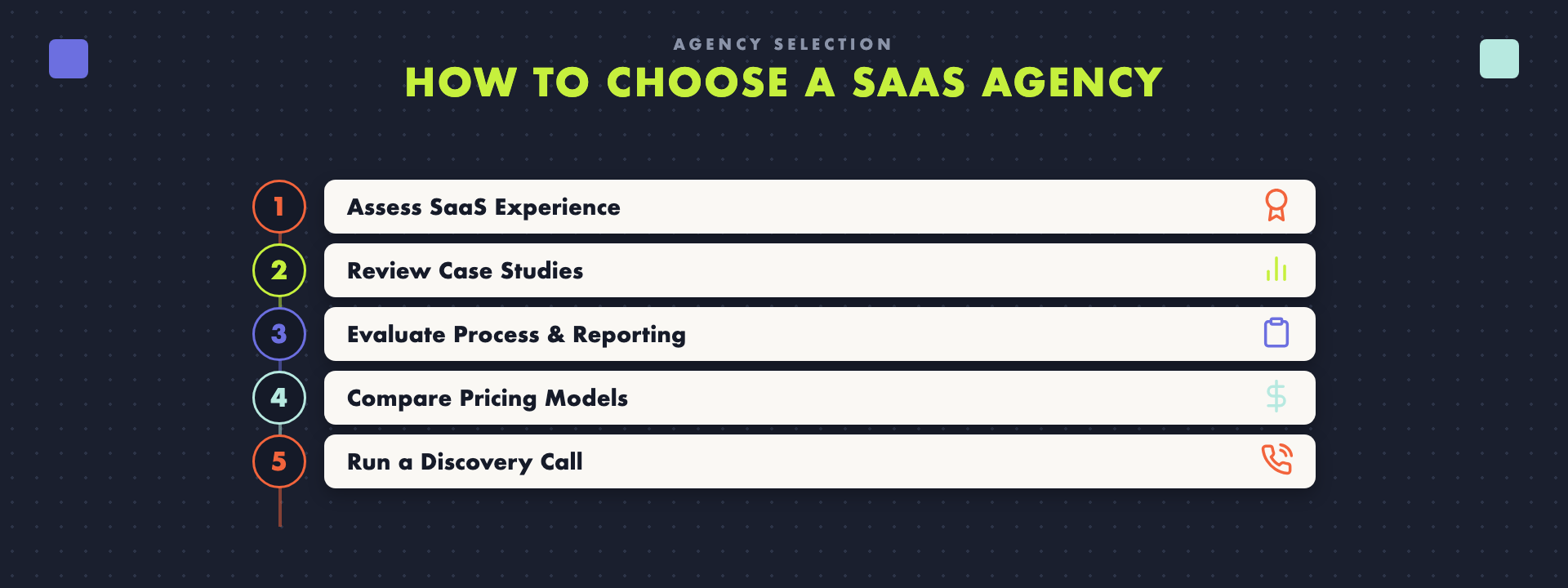 AGENCY SELECTION

HOW TO CHOOSE A SAAS AGENCY

1 Assess SaaS Experience

2 Review Case Studies

3 Evaluate Process & Reporting

4 Compare Pricing Models

5 Run a Discovery Call